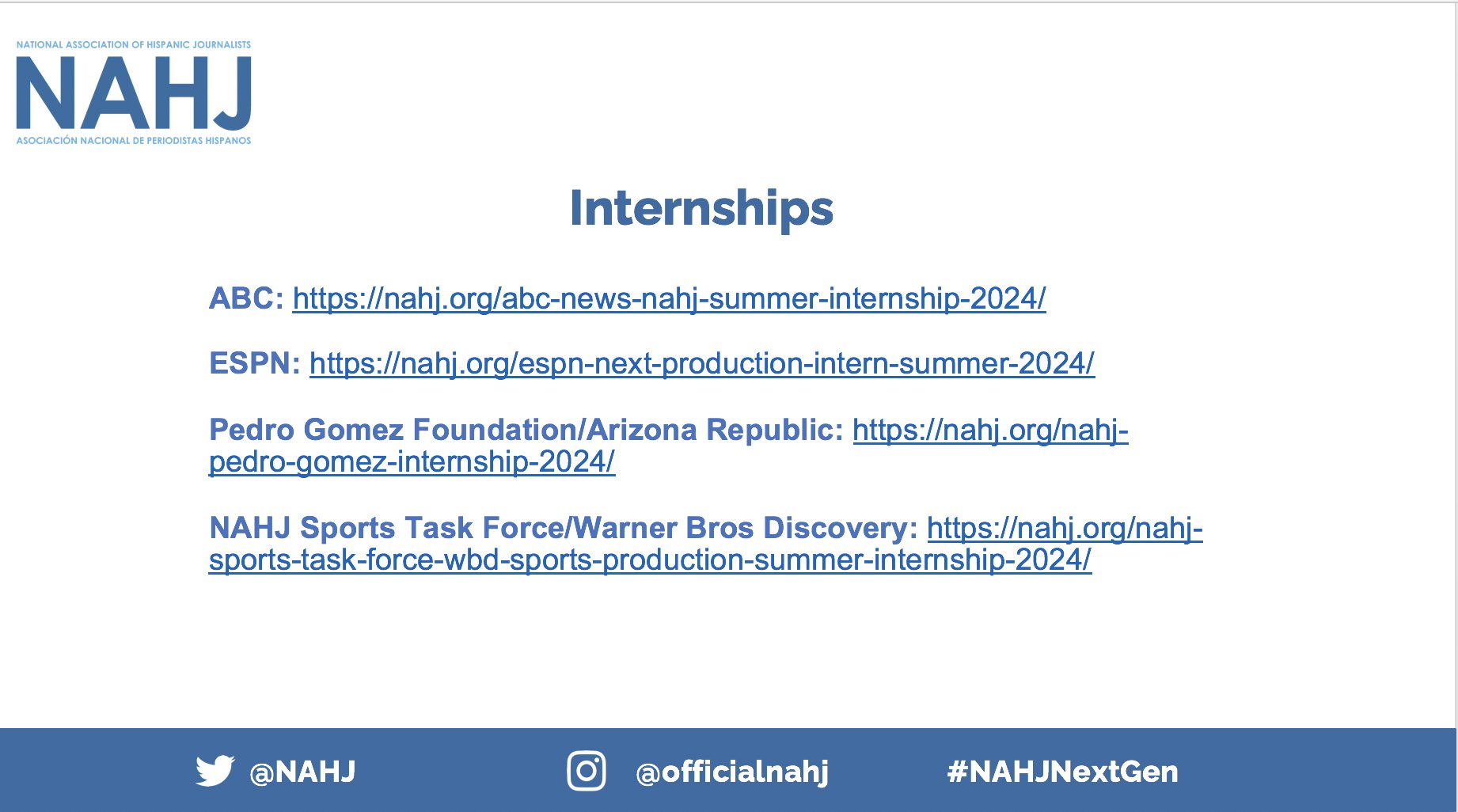 NATIONAL ASSOCIATION OF HISPANIC JOURNALISTS
NAHJ
ASOCIACIÓN NACIONAL DE PERIODISTAS HISPANOS

Internships

ABC: https://nahj.org/abc-news-nahj-summer-internship-2024/

ESPN: https://nahj.org/espn-next-production-intern-summer-2024/

Pedro Gomez Foundation/Arizona Republic: https://nahj.org/nahj-pedro-gomez-internship-2024/

NAHJ Sports Task Force/Warner Bros Discovery: https://nahj.org/nahj-sports-task-force-wbd-sports-production-summer-internship-2024/

@NAHJ @officialnahj #NAHJNextGen